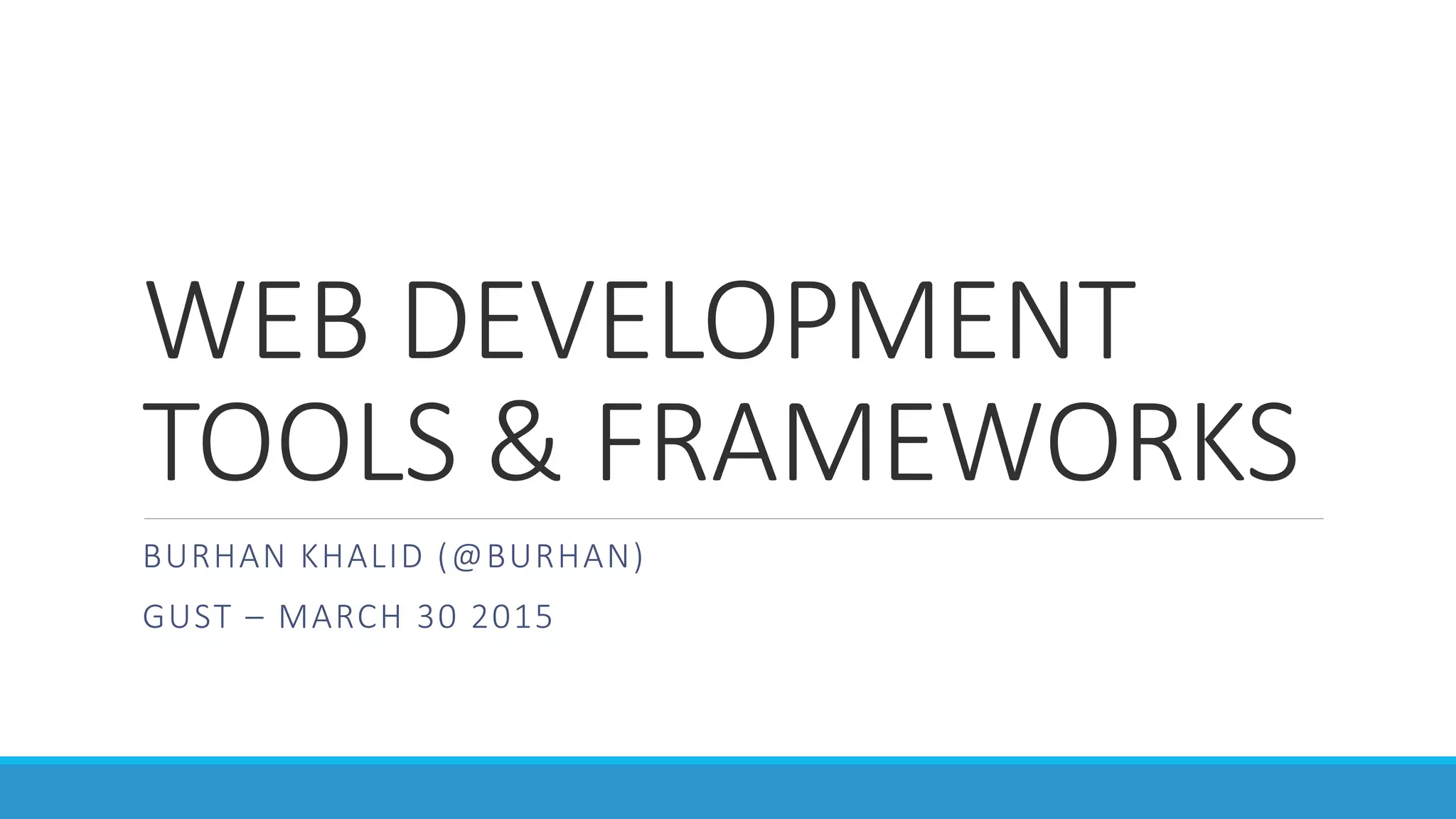 WEB DEVELOPMENT TOOLS & FRAMEWORKS

BURHAN KHALID (@BURHAN)

GUST – MARCH 30 2015